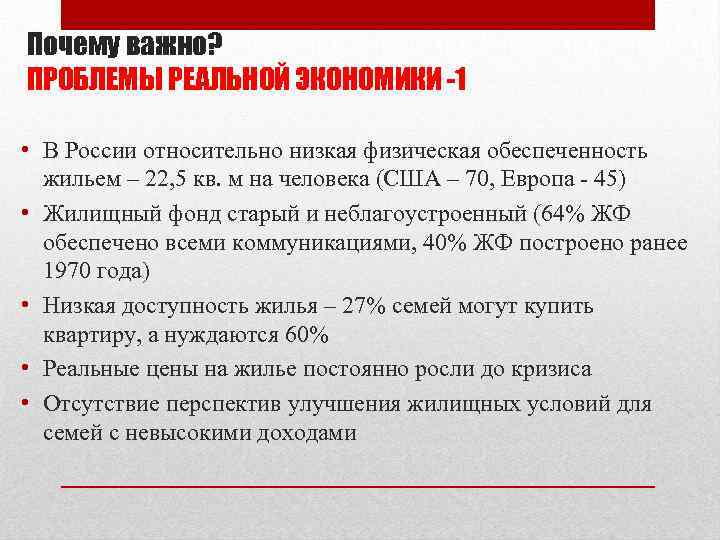 Почему важно?
ПРОБЛЕМЫ РЕАЛЬНОЙ ЭКОНОМИКИ -1

• В России относительно низкая физическая обеспеченность жильем – 22,5 кв. м на человека (США – 70, Европа - 45)
• Жилищный фонд старый и неблагоустроенный (64% ЖФ обеспечено всеми коммуникациями, 40% ЖФ построено ранее 1970 года)
• Низкая доступность жилья – 27% семей могут купить квартиру, а нуждаются 60%
• Реальные цены на жилье постоянно росли до кризиса
• Отсутствие перспектив улучшения жилищных условий для семей с невысокими доходами